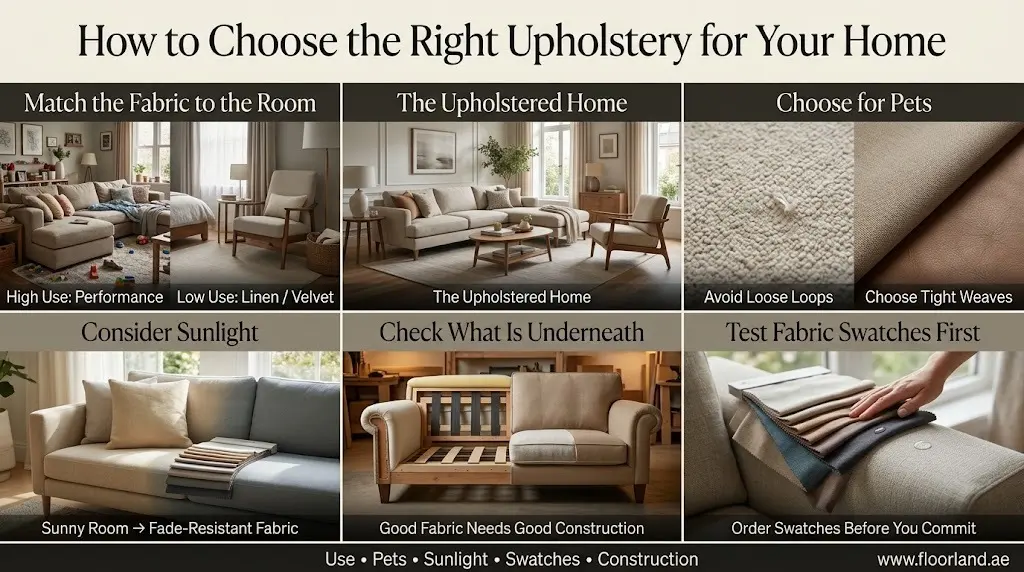 How to Choose the Right Upholstery for Your Home

Match the Fabric to the Room

High Use: Performance

Low Use: Linen / Velvet

The Upholstered Home

The Upholstered Home

Choose for Pets

Avoid Loose Loops

Choose Tight Weaves

Consider Sunlight

Sunny Room → Fade-Resistant Fabric

Check What Is Underneath

Good Fabric Needs Good Construction

Test Fabric Swatches First

Order Swatches Before You Commit

Use • Pets • Sunlight • Swatches • Construction

www.floorland.ae